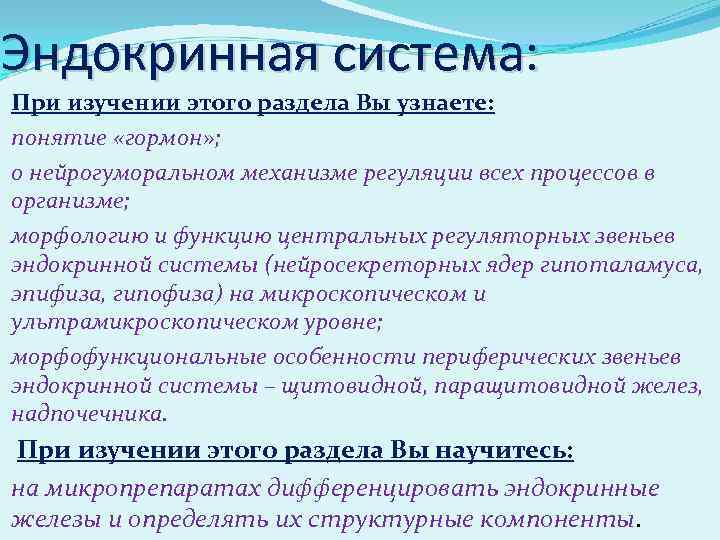 Эндокринная система:

При изучении этого раздела Вы узнаете:

понятие «гормон»;

о нейрогуморальном механизме регуляции всех процессов в организме;

морфологию и функцию центральных регуляторных звеньев эндокринной системы (нейросекреторных ядер гипоталамуса, эпифиза, гипофиза) на микроскопическом и ультрамикроскопическом уровне;

морфофункциональные особенности периферических звеньев эндокринной системы – щитовидной, паращитовидной желез, надпочечника.

При изучении этого раздела Вы научитесь:

на микропрепаратах дифференцировать эндокринные железы и определять их структурные компоненты.